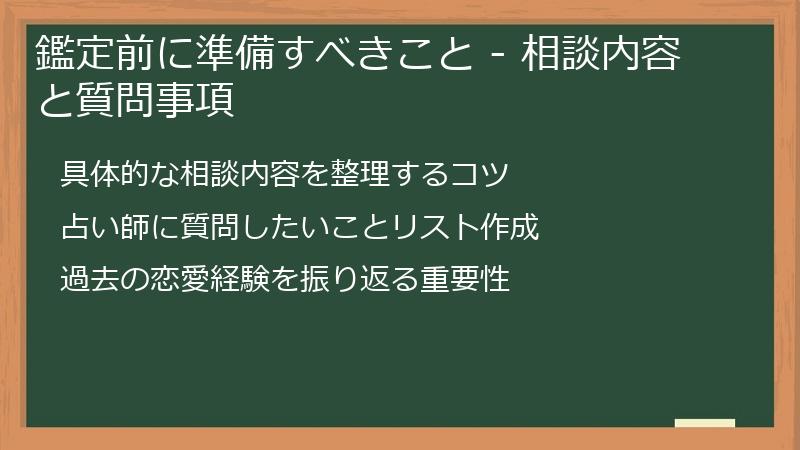 鑑定前に準備すべきこと - 相談内容と質問事項

具体的な相談内容を整理するコツ

占い師に質問したいことリスト作成

過去の恋愛経験を振り返る重要性